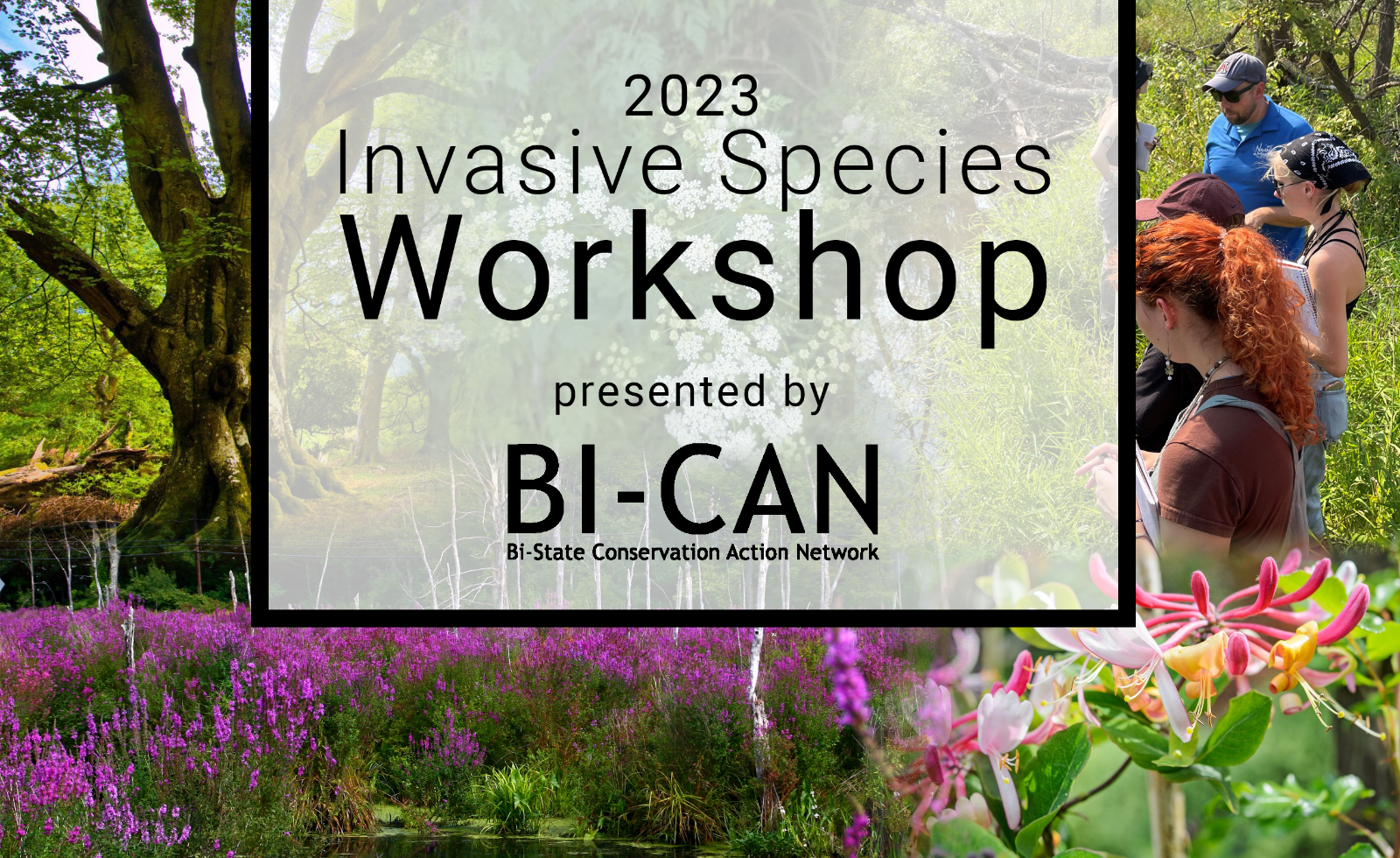 2023
Invasive Species
Workshop

presented by

BI-CAN
Bi-State Conservation Action Network